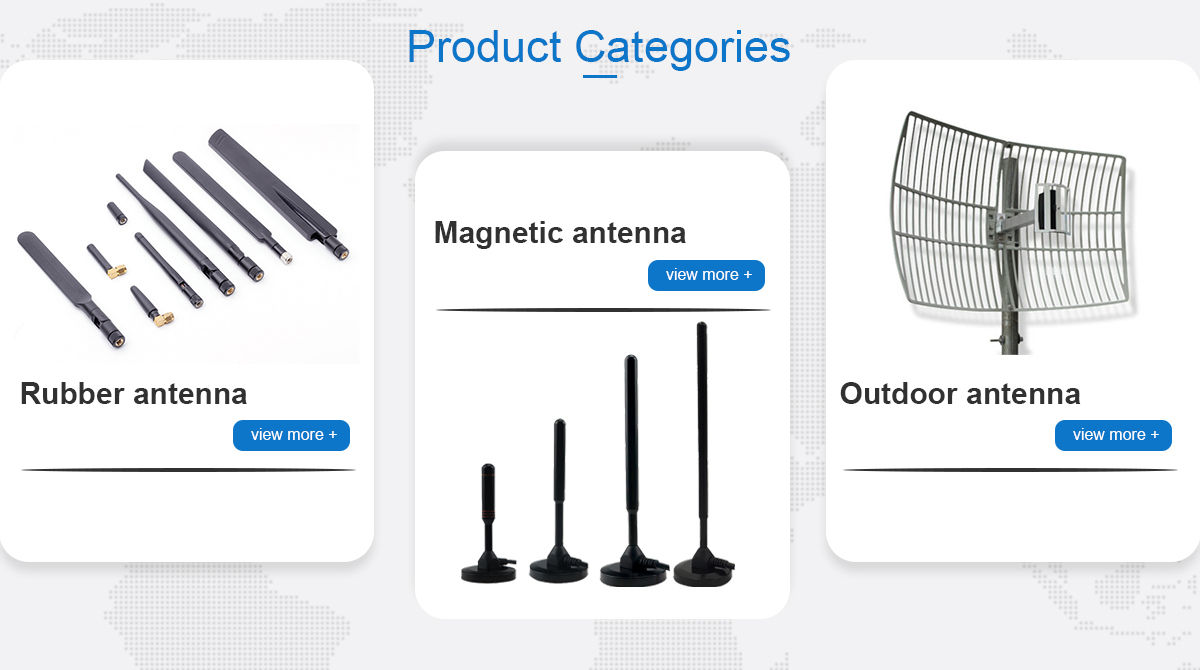 Product Categories

Rubber antenna

view more +

Magnetic antenna

view more +

Outdoor antenna

view more +